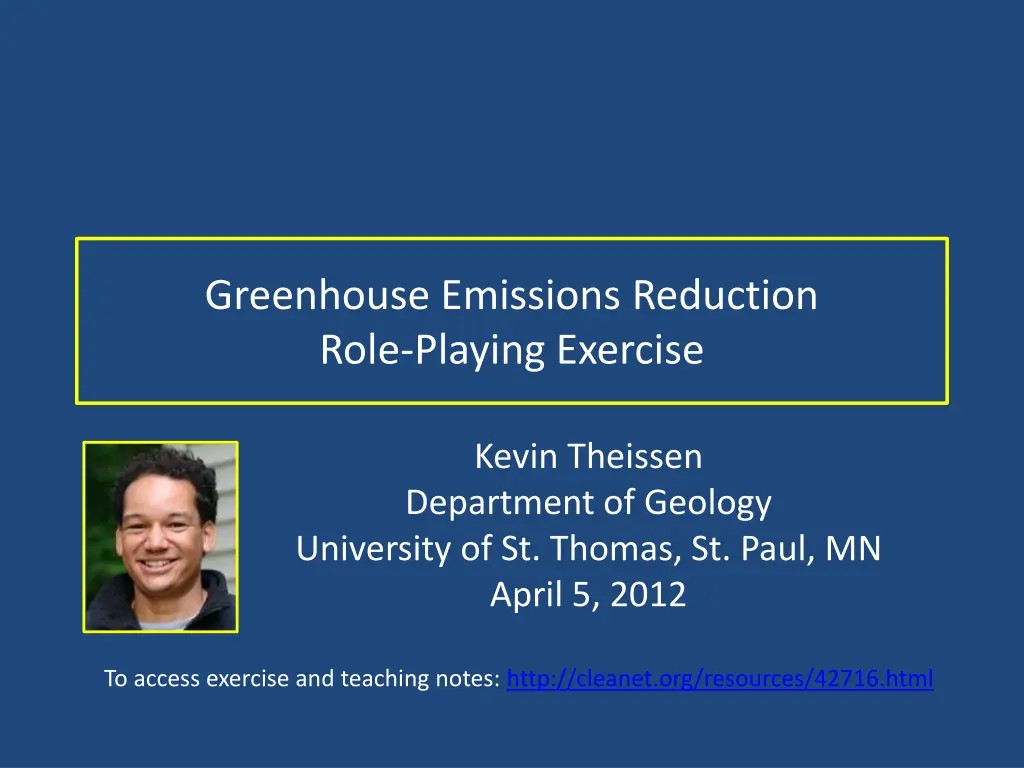 Greenhouse Emissions Reduction
Role-Playing Exercise

Kevin Theissen
Department of Geology
University of St. Thomas, St. Paul, MN
April 5, 2012

To access exercise and teaching notes: http://cleanet.org/resources/42716.html